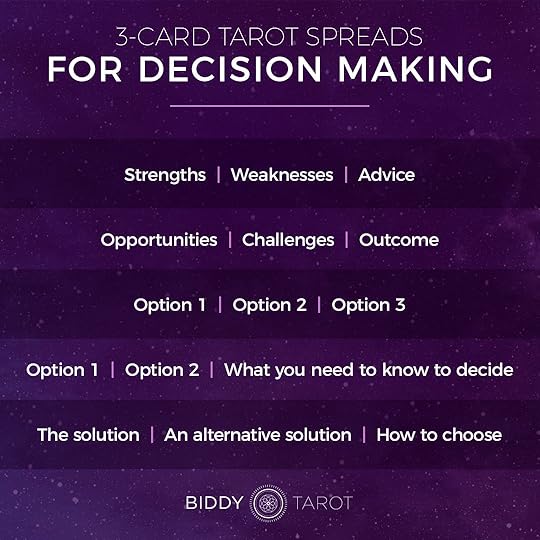 3-CARD TAROT SPREADS
FOR DECISION MAKING

Strengths | Weaknesses | Advice

Opportunities | Challenges | Outcome

Option 1 | Option 2 | Option 3

Option 1 | Option 2 | What you need to know to decide

The solution | An alternative solution | How to choose

BIDDY TAROT